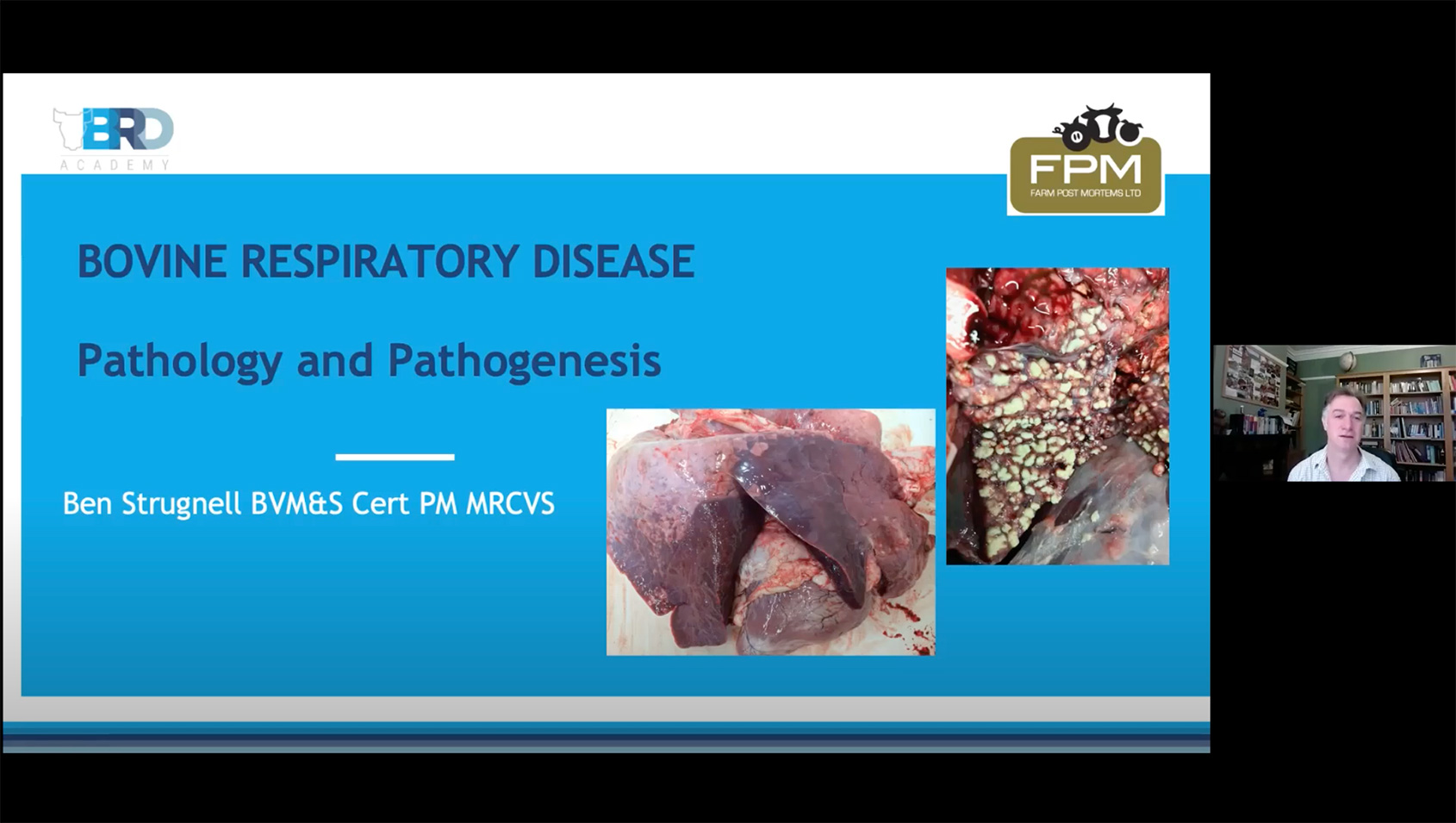 BRD
ACADEMY

FPM
FARM POST MORTEMS LTD

BOVINE RESPIRATORY DISEASE

Pathology and Pathogenesis

Ben Strugnell BVM&S Cert PM MRCVS